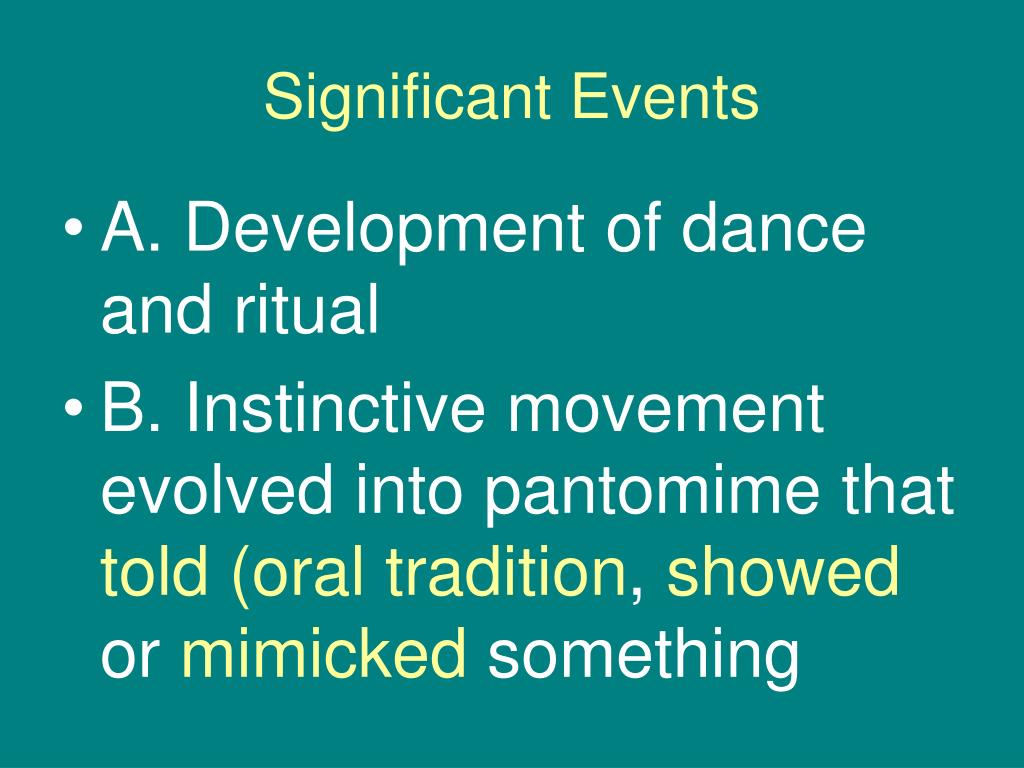 Significant Events

• A. Development of dance and ritual
• B. Instinctive movement evolved into pantomime that told (oral tradition, showed or mimicked something